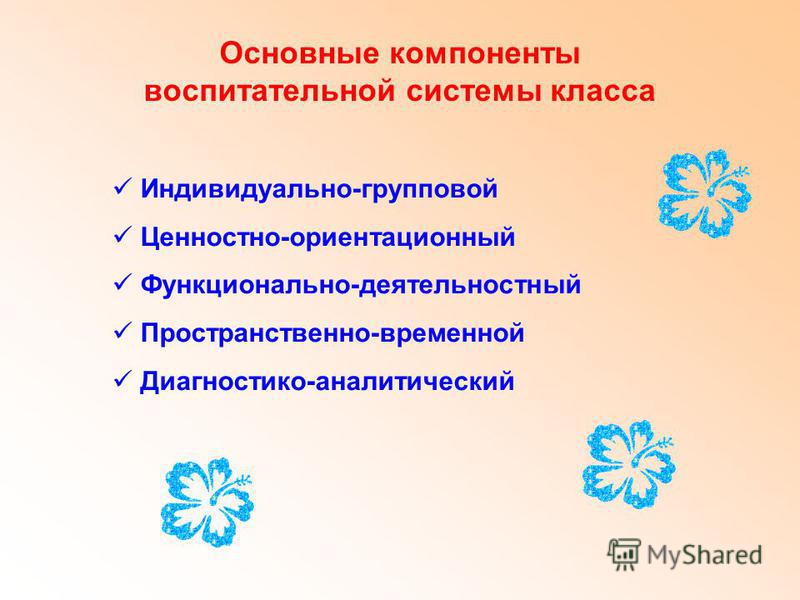 Основные компоненты воспитательной системы класса

✓ Индивидуально-групповой
✓ Ценностно-ориентационный
✓ Функционально-деятельностный
✓ Пространственно-временной
✓ Диагностико-аналитический

MyShared